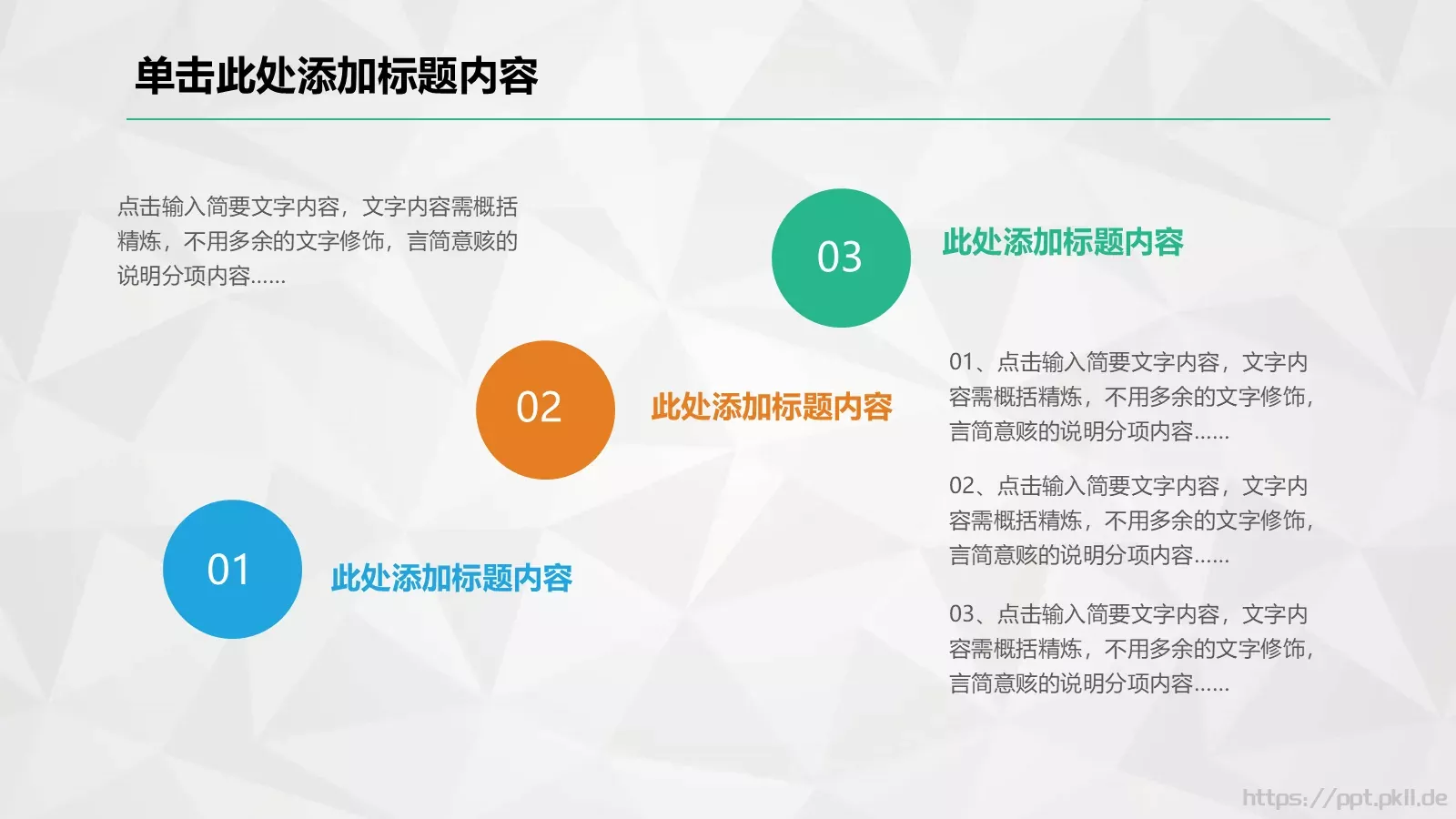 单击此处添加标题内容

点击输入简要文字内容，文字内容需概括精炼，不用多余的文字修饰，言简意赅的说明分项内容……

03

此处添加标题内容

02

此处添加标题内容

01

此处添加标题内容

01、点击输入简要文字内容，文字内容需概括精炼，不用多余的文字修饰，言简意赅的说明分项内容……

02、点击输入简要文字内容，文字内容需概括精炼，不用多余的文字修饰，言简意赅的说明分项内容……

03、点击输入简要文字内容，文字内容需概括精炼，不用多余的文字修饰，言简意赅的说明分项内容……

https://ppt.pkll.de